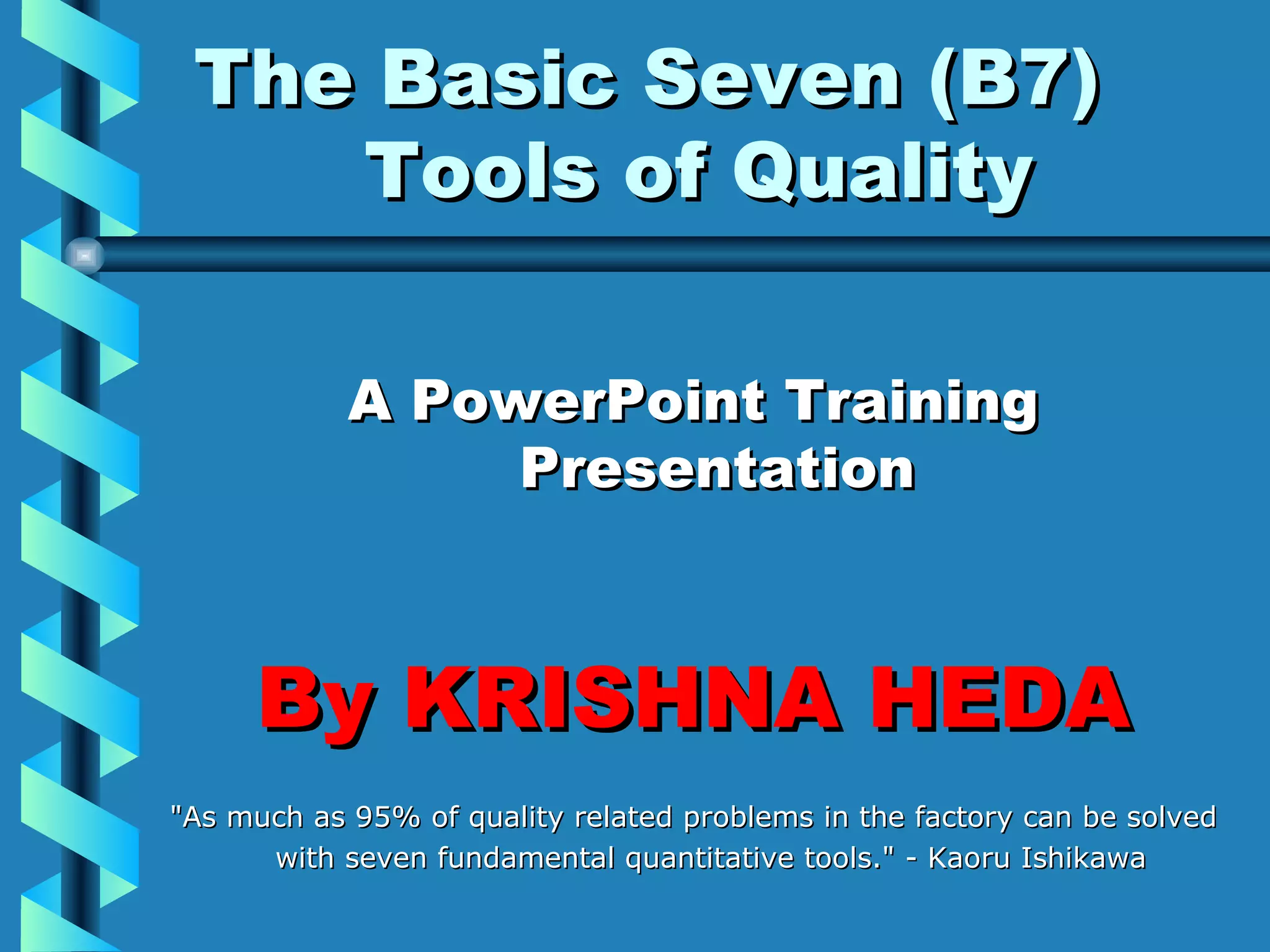 The Basic Seven (B7) Tools of Quality

A PowerPoint Training Presentation

By KRISHNA HEDA

"As much as 95% of quality related problems in the factory can be solved with seven fundamental quantitative tools." - Kaoru Ishikawa